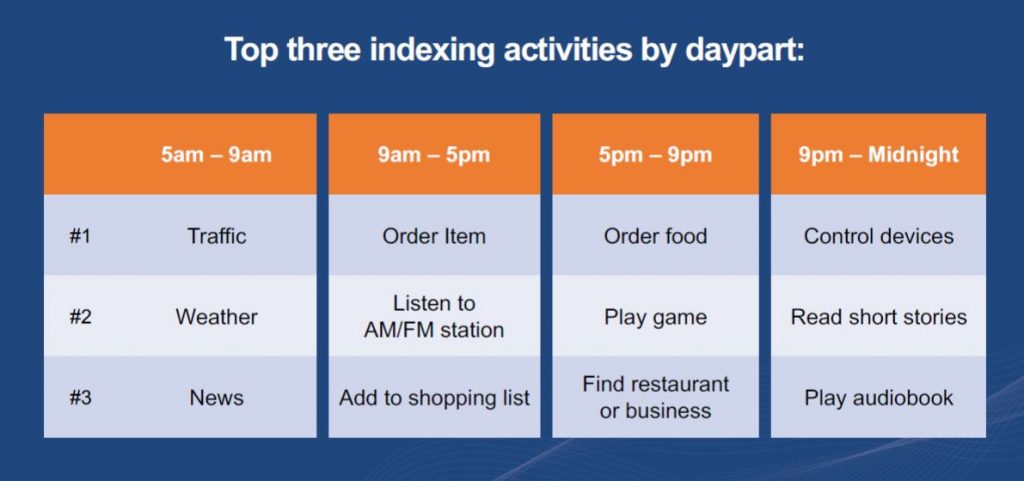 Top three indexing activities by daypart:

| | 5am – 9am | 9am – 5pm | 5pm – 9pm | 9pm – Midnight |
|---|---|---|---|---|
| #1 | Traffic | Order Item | Order food | Control devices |
| #2 | Weather | Listen to AM/FM station | Play game | Read short stories |
| #3 | News | Add to shopping list | Find restaurant or business | Play audiobook |